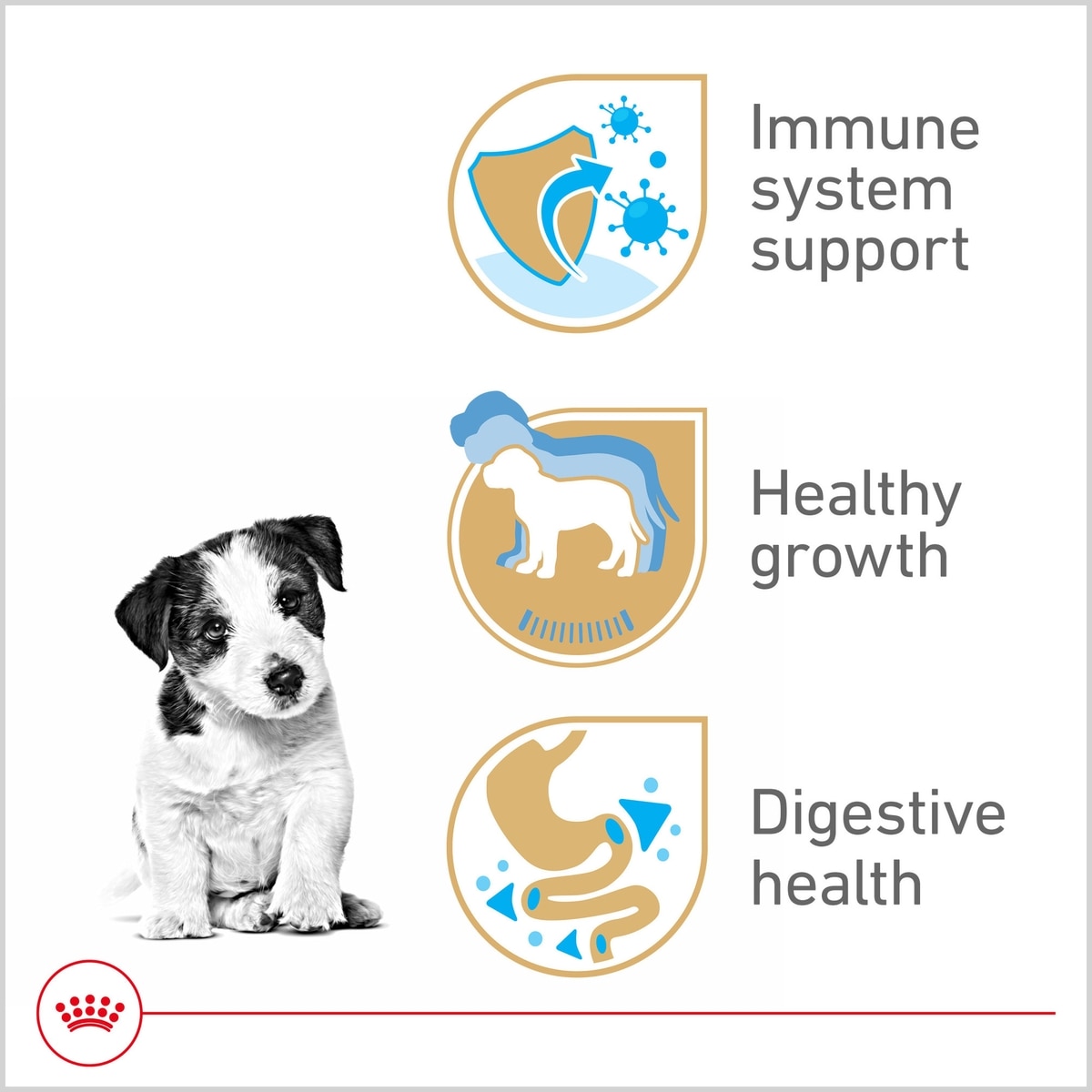 Immune system support

Healthy growth

Digestive health